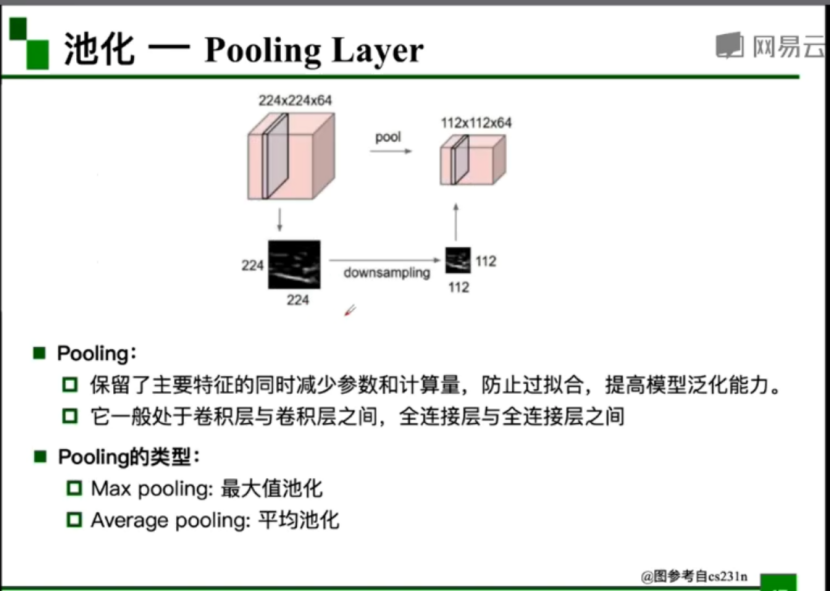 池化 — Pooling Layer

网易云

224x224x64

pool

112x112x64

224

downsampling

112

224

112

■ Pooling：

□ 保留了主要特征的同时减少参数和计算量，防止过拟合，提高模型泛化能力。

□ 它一般处于卷积层与卷积层之间，全连接层与全连接层之间

■ Pooling的类型：

□ Max pooling: 最大值池化

□ Average pooling: 平均池化

@图参考自cs231n